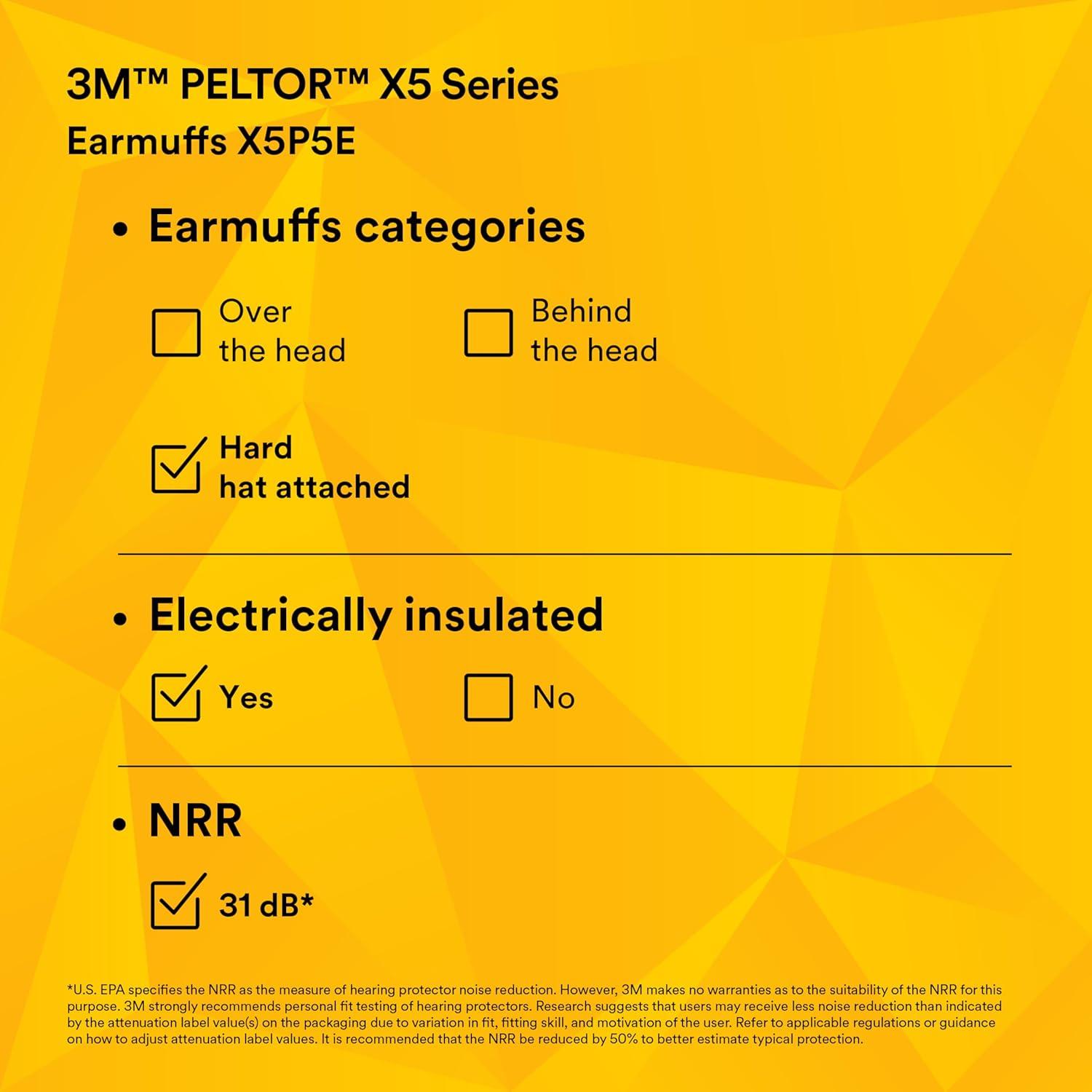 3M™ PELTOR™ X5 Series
Earmuffs X5P5E

• Earmuffs categories

☐ Over the head

☐ Behind the head

☑ Hard hat attached

• Electrically insulated

☑ Yes

☐ No

• NRR

☑ 31 dB*

*U.S. EPA specifies the NRR as the measure of hearing protector noise reduction. However, 3M makes no warranties as to the suitability of the NRR for this purpose. 3M strongly recommends personal fit testing of hearing protectors. Research suggests that users may receive less noise reduction than indicated by the attenuation label value(s) on the packaging due to variation in fit, fitting skill, and motivation of the user. Refer to applicable regulations or guidance on how to adjust attenuation label values. It is recommended that the NRR be reduced by 50% to better estimate typical protection.